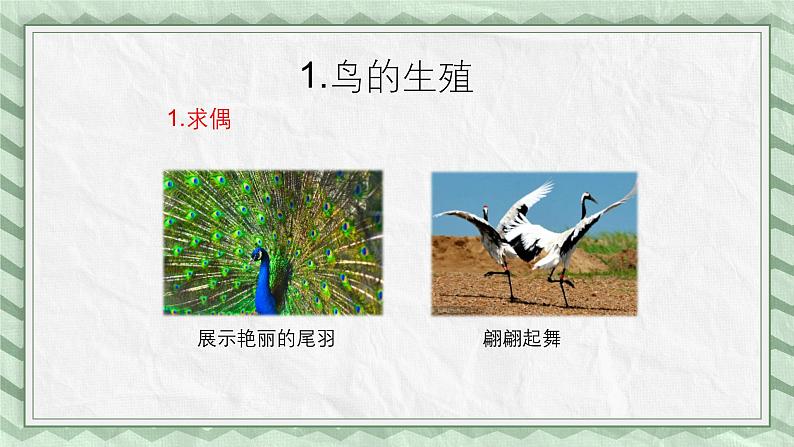 1.鸟的生殖

1.求偶

展示艳丽的尾羽

翩翩起舞